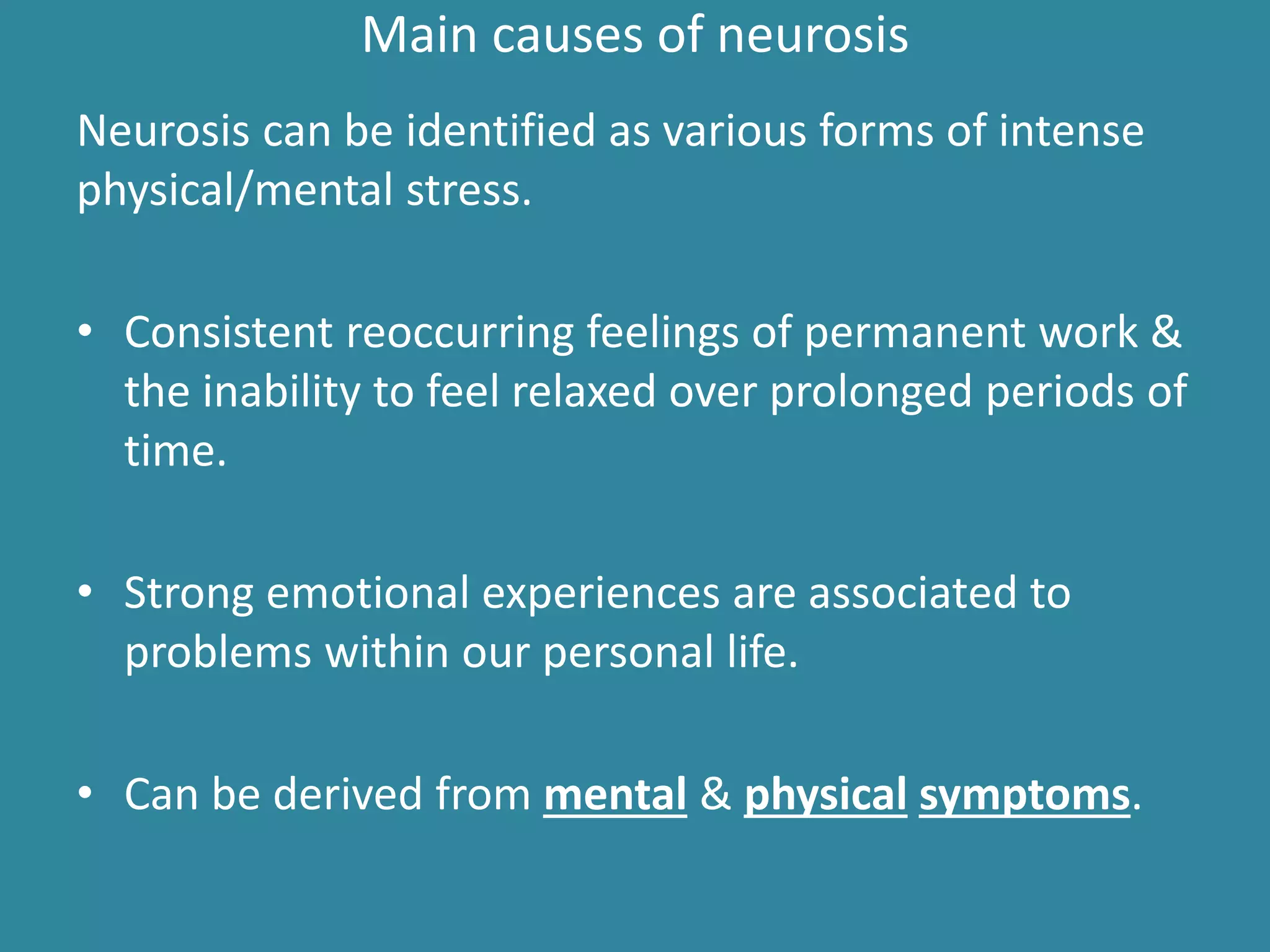 Main causes of neurosis

Neurosis can be identified as various forms of intense physical/mental stress.

• Consistent reoccurring feelings of permanent work & the inability to feel relaxed over prolonged periods of time.

• Strong emotional experiences are associated to problems within our personal life.

• Can be derived from mental & physical symptoms.